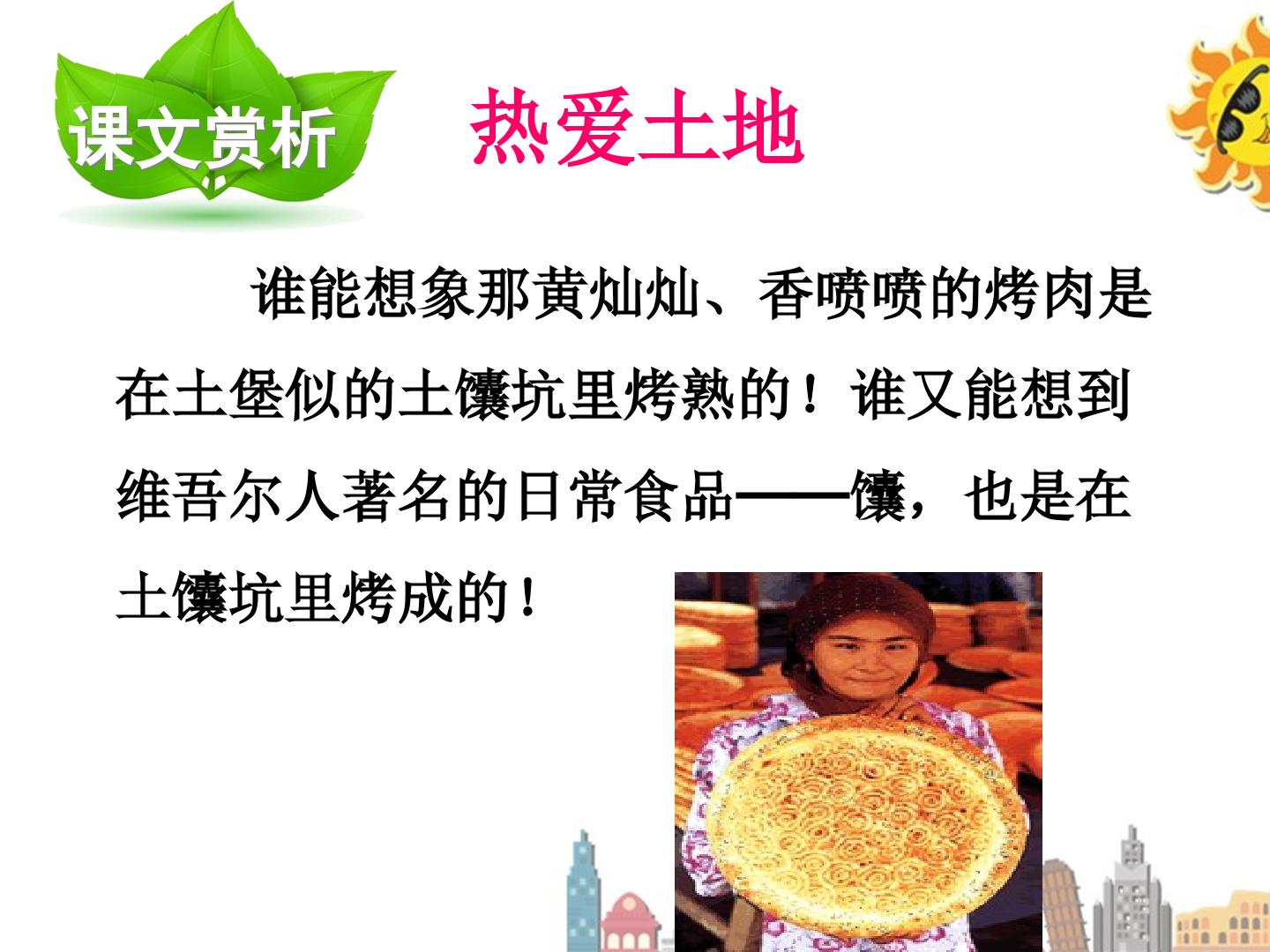 课文赏析

热爱土地

谁能想象那黄灿灿、香喷喷的烤肉是在土堡似的土馕坑里烤熟的！谁又能想到维吾尔人著名的日常食品——馕，也是在土馕坑里烤成的！